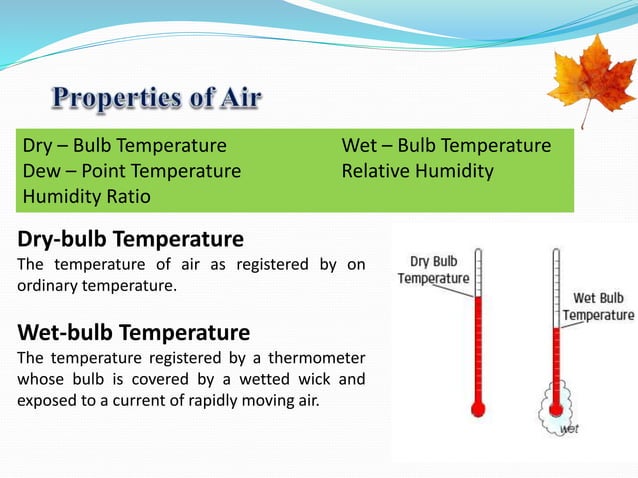 Properties of Air

Dry – Bulb Temperature
Dew – Point Temperature
Humidity Ratio

Wet – Bulb Temperature
Relative Humidity

Dry-bulb Temperature
The temperature of air as registered by on ordinary temperature.

Wet-bulb Temperature
The temperature registered by a thermometer whose bulb is covered by a wetted wick and exposed to a current of rapidly moving air.

Dry Bulb Temperature

Wet Bulb Temperature

wet